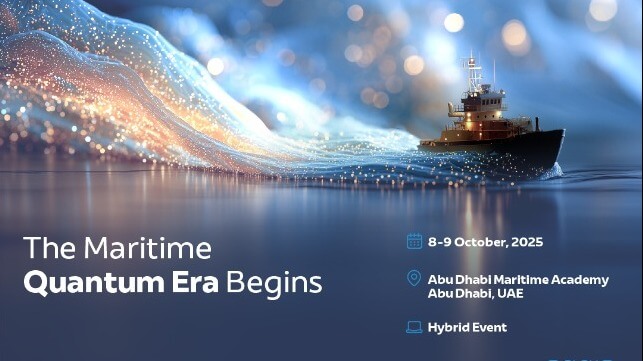 The Maritime
Quantum Era Begins

8-9 October, 2025

Abu Dhabi Maritime Academy
Abu Dhabi, UAE

Hybrid Event